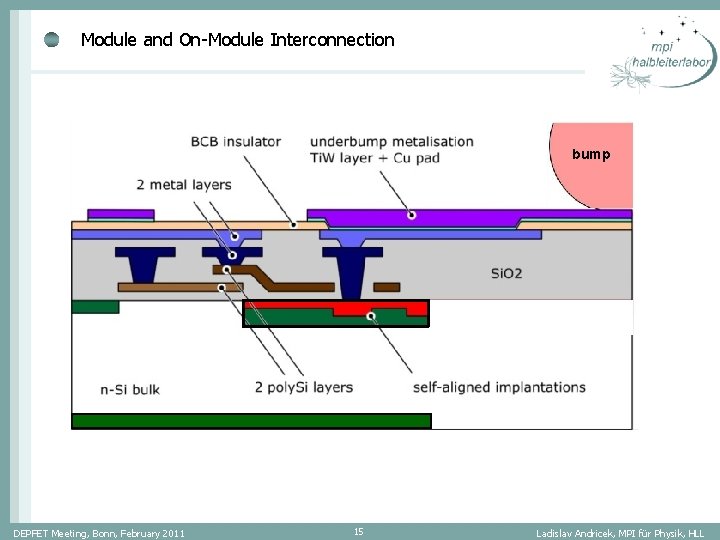 Module and On-Module Interconnection

mpi
halbleiterlabor

BCB insulator

underbump metalisation
TiW layer + Cu pad

bump

2 metal layers

SiO2

n-Si bulk

2 polySi layers

self-aligned implantations

DEPFET Meeting, Bonn, February 2011

15

Ladislav Andricek, MPI für Physik, HLL